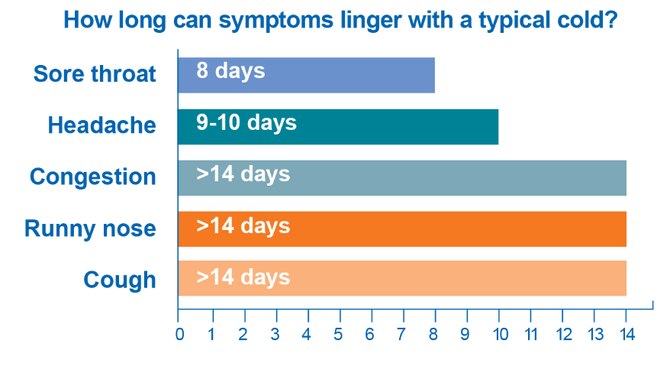 How long can symptoms linger with a typical cold?

Sore throat 8 days
Headache 9-10 days
Congestion >14 days
Runny nose >14 days
Cough >14 days

0 1 2 3 4 5 6 7 8 9 10 11 12 13 14